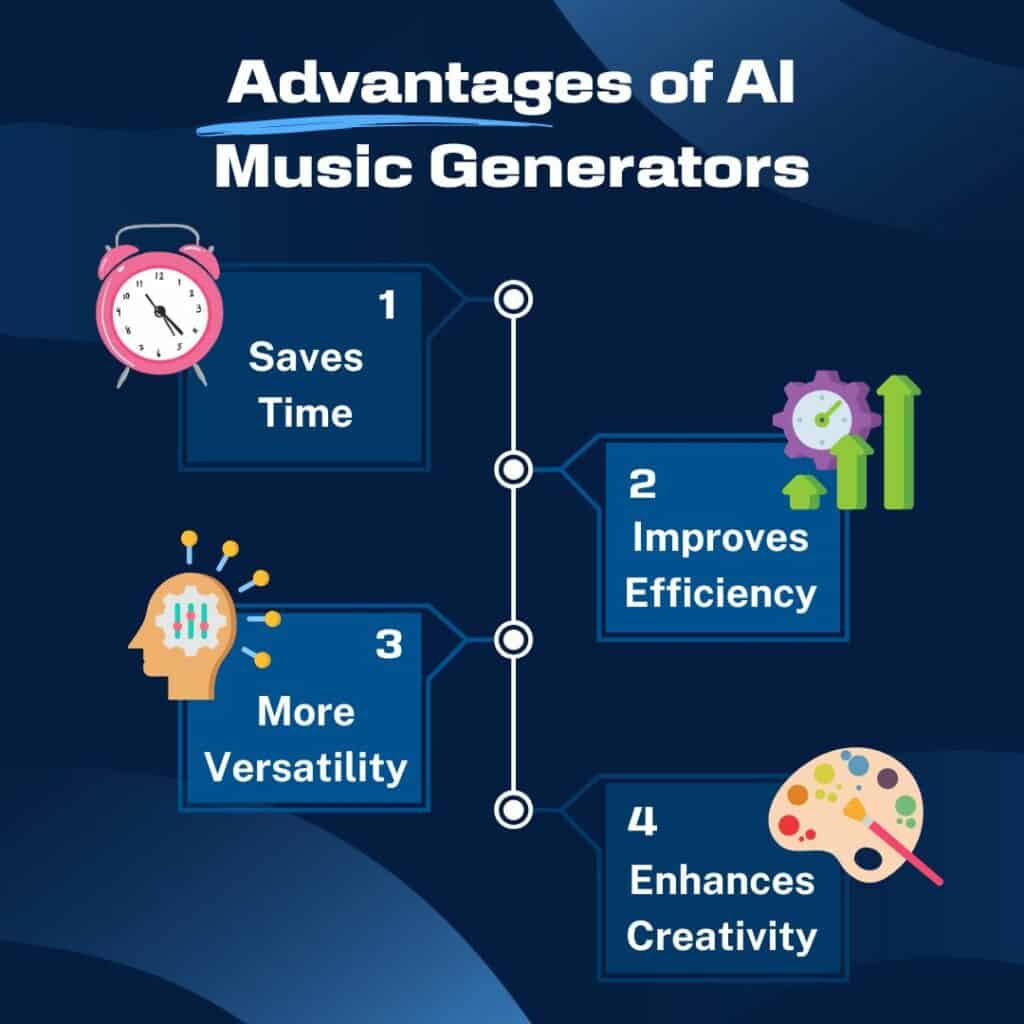 Advantages of AI Music Generators

1
Saves Time

2
Improves Efficiency

3
More Versatility

4
Enhances Creativity